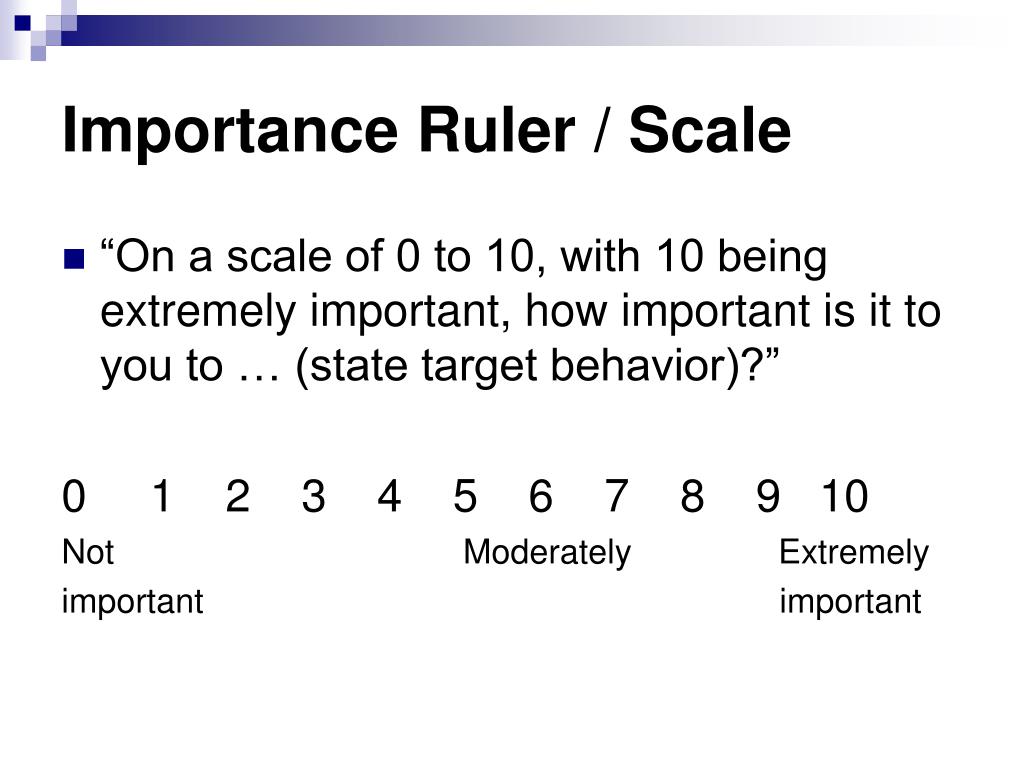 Importance Ruler / Scale

“On a scale of 0 to 10, with 10 being extremely important, how important is it to you to … (state target behavior)?”

0 1 2 3 4 5 6 7 8 9 10

Not important    Moderately    Extremely important